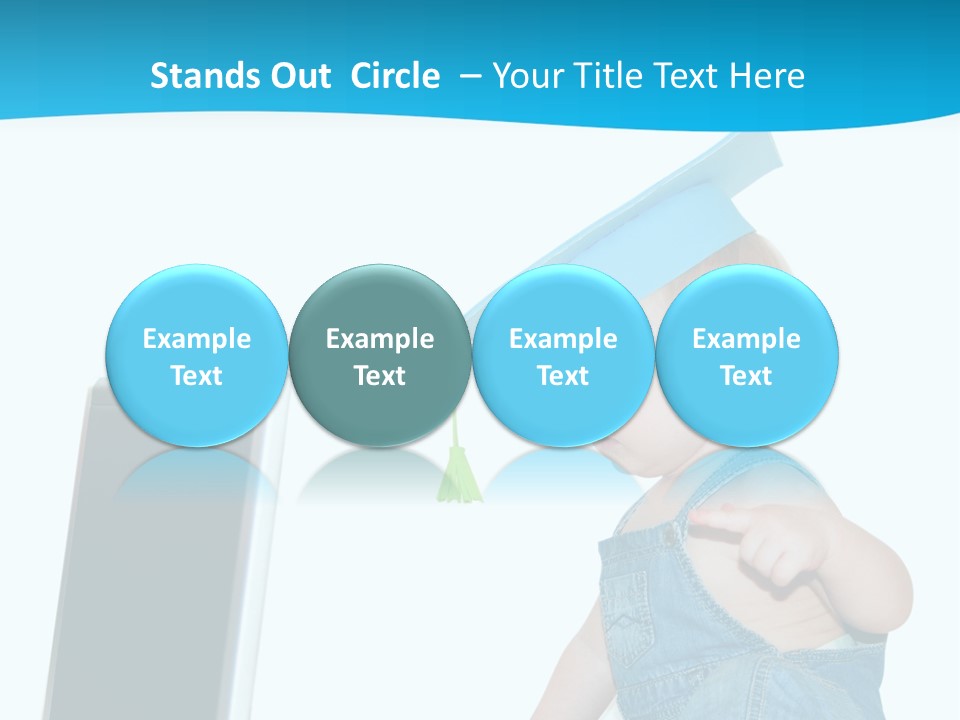 Stands Out  Circle  – Your Title Text Here

Example Text

Example Text

Example Text

Example Text